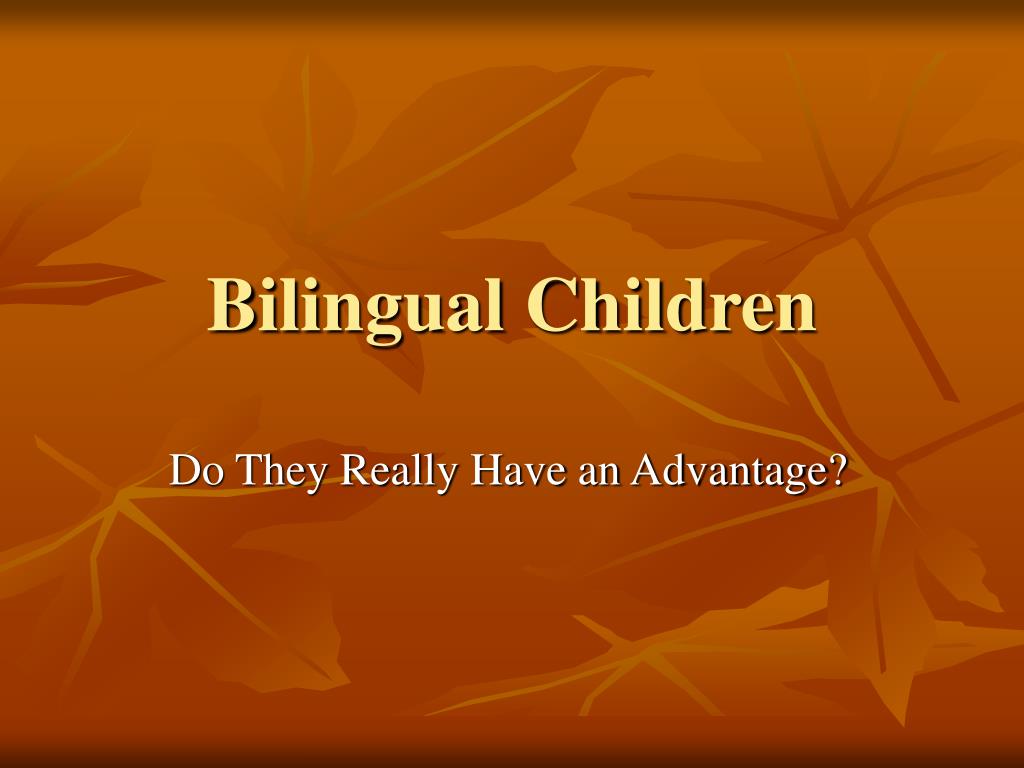 Bilingual Children

Do They Really Have an Advantage?